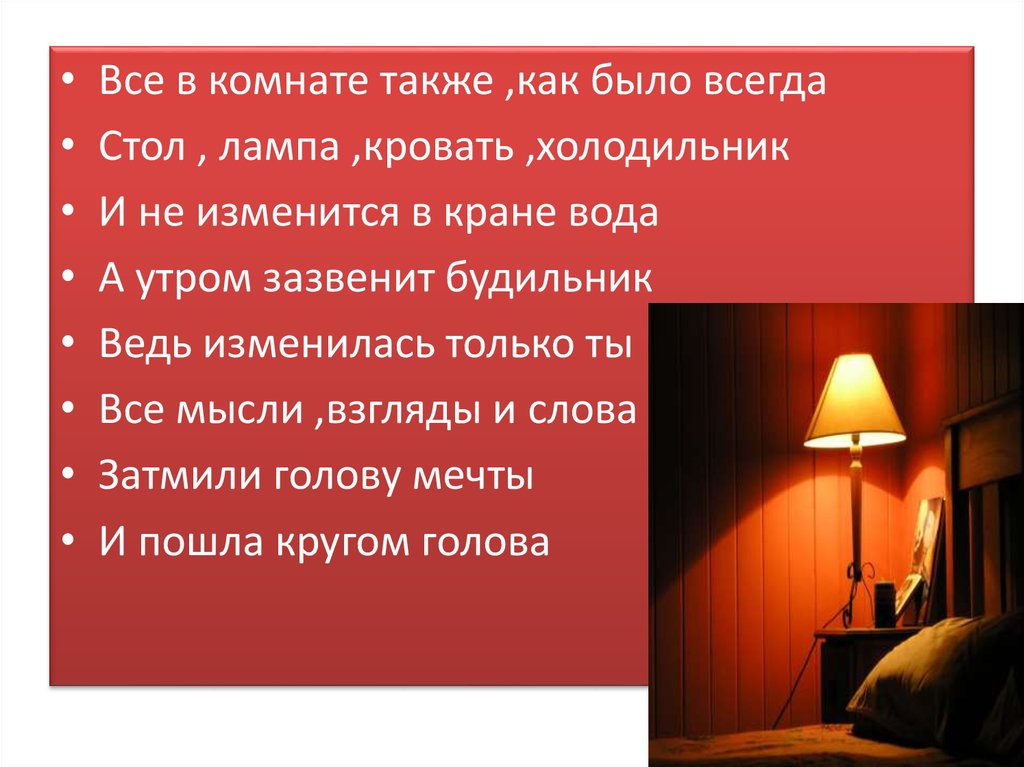 • Все в комнате также ,как было всегда
• Стол , лампа ,кровать ,холодильник
• И не изменится в кране вода
• А утром зазвенит будильник
• Ведь изменилась только ты
• Все мысли ,взгляды и слова
• Затмили голову мечты
• И пошла кругом голова